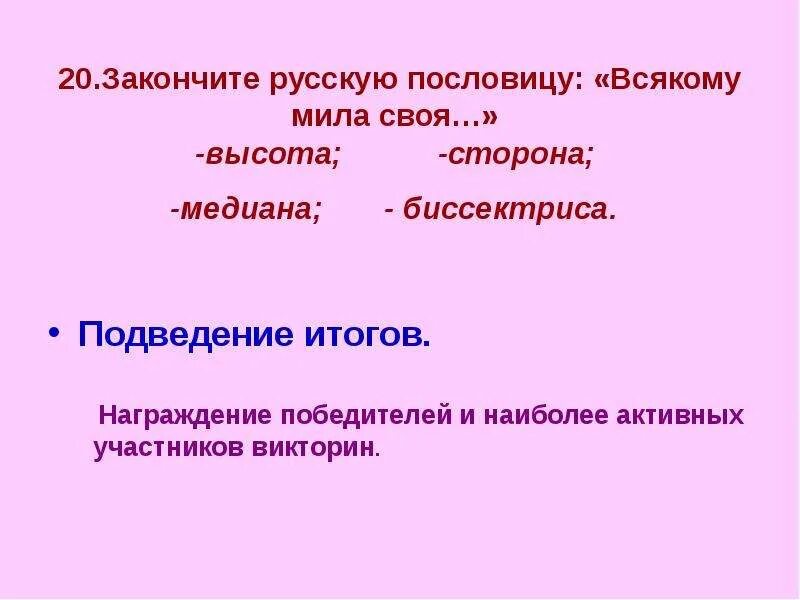 20.Закончите русскую пословицу: «Всякому мила своя…»

-высота; -сторона;

-медиана; - биссектриса.

• Подведение итогов.

Награждение победителей и наиболее активных участников викторин.